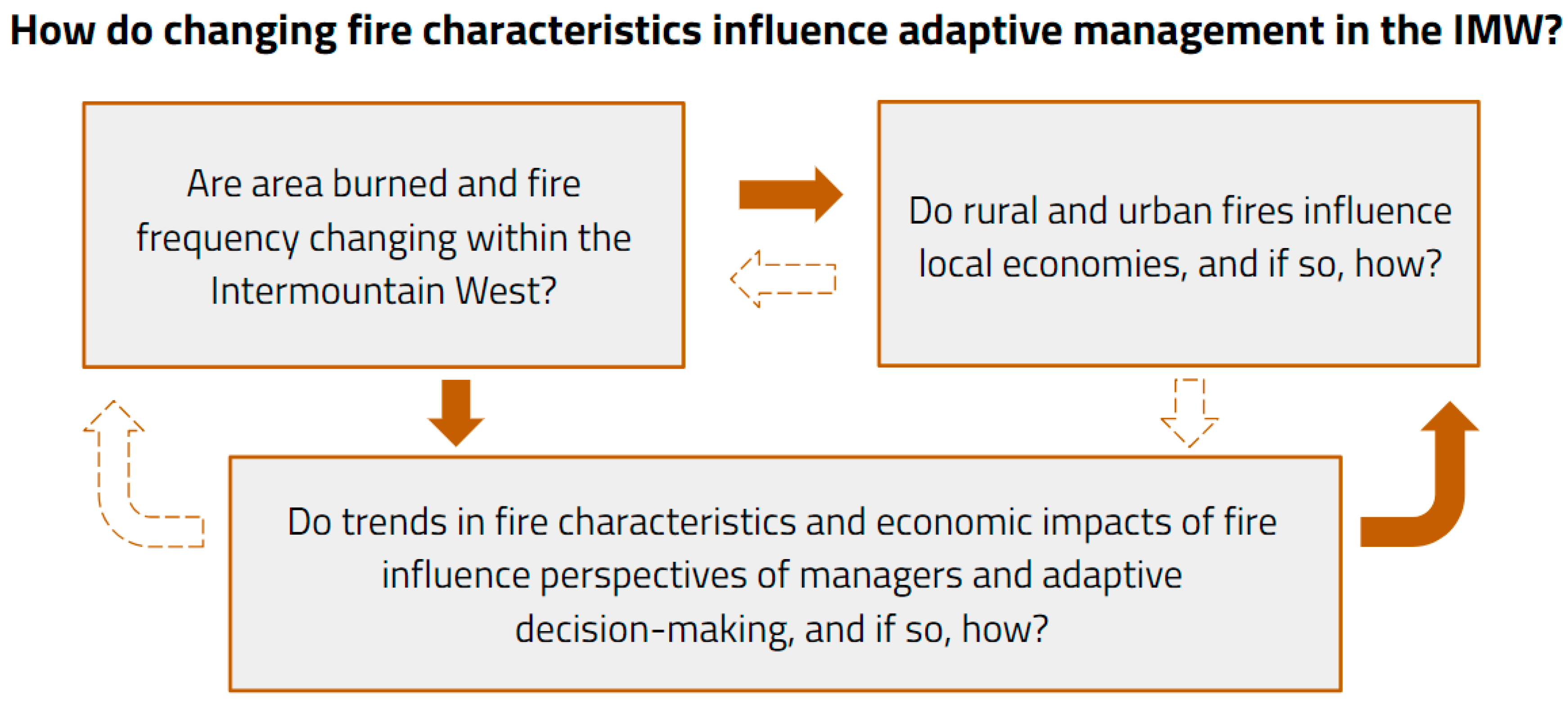 How do changing fire characteristics influence adaptive management in the IMW?

Are area burned and fire frequency changing within the Intermountain West?

Do rural and urban fires influence local economies, and if so, how?

Do trends in fire characteristics and economic impacts of fire influence perspectives of managers and adaptive decision-making, and if so, how?